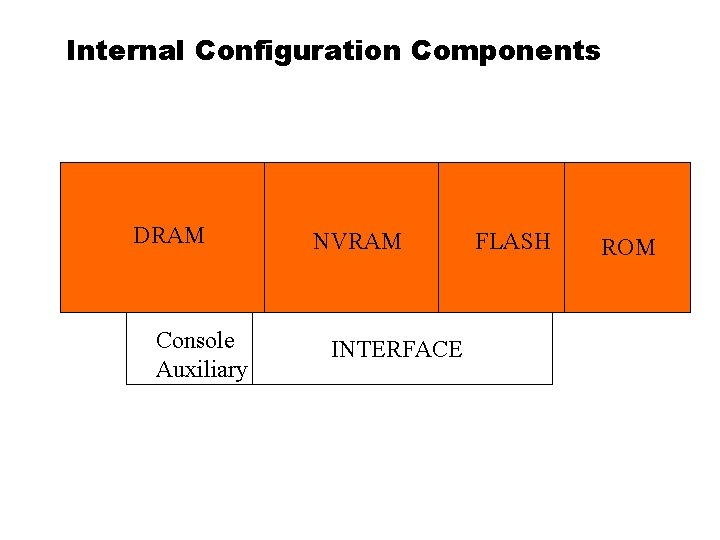 Internal Configuration Components

DRAM

NVRAM

FLASH

ROM

Console
Auxiliary

INTERFACE